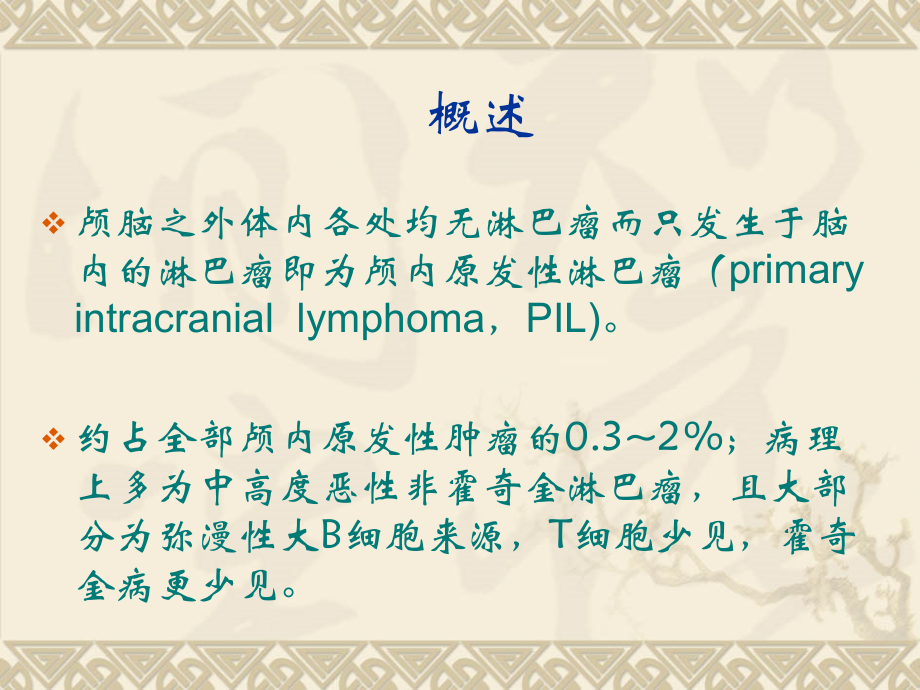 概述

❖ 颅脑之外体内各处均无淋巴瘤而只发生于脑内的淋巴瘤即为颅内原发性淋巴瘤（primary intracranial lymphoma，PIL)。

❖ 约占全部颅内原发性肿瘤的0.3～2%；病理上多为中高度恶性非霍奇金淋巴瘤，且大部分为弥漫性大B细胞来源，T细胞少见，霍奇金病更少见。